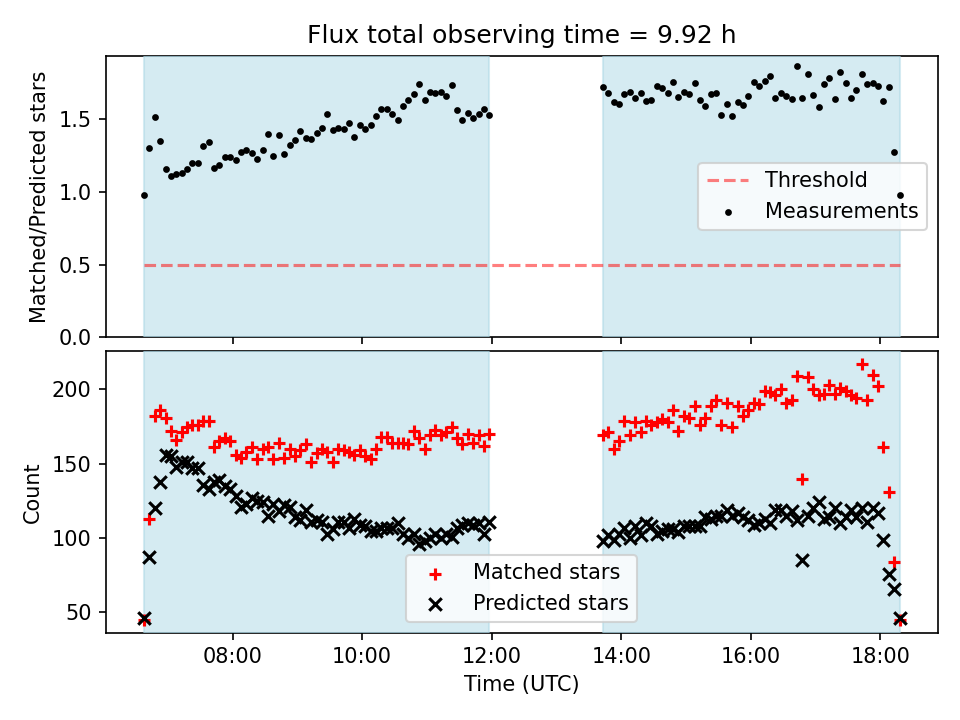 Flux total observing time = 9.92 h

Matched/Predicted stars

1.5
1.0
0.5
0.0

Threshold
Measurements

Count

200
150
100
50

Matched stars
Predicted stars

08:00
10:00
12:00
14:00
16:00
18:00

Time (UTC)